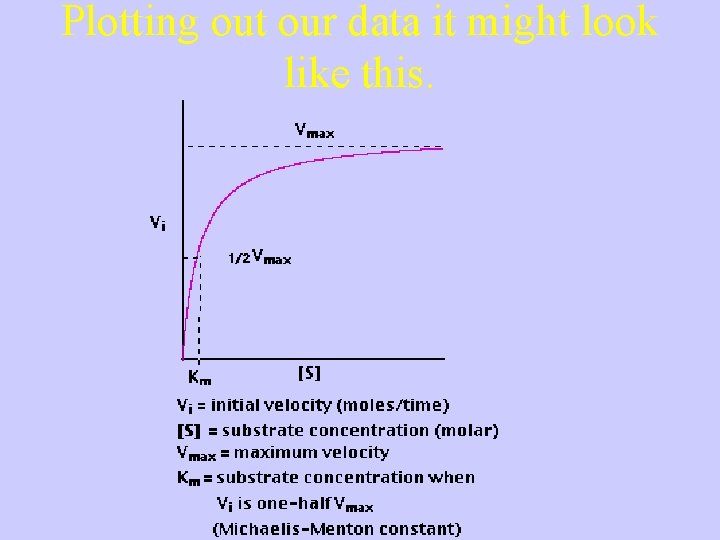 Plotting out our data it might look like this.

$V_{max}$

$V_i$

$1/2 V_{max}$

$K_m$

[S]

$V_i$ = initial velocity (moles/time)
[S] = substrate concentration (molar)
$V_{max}$ = maximum velocity
$K_m$ = substrate concentration when
$V_i$ is one-half $V_{max}$
(Michaelis-Menton constant)